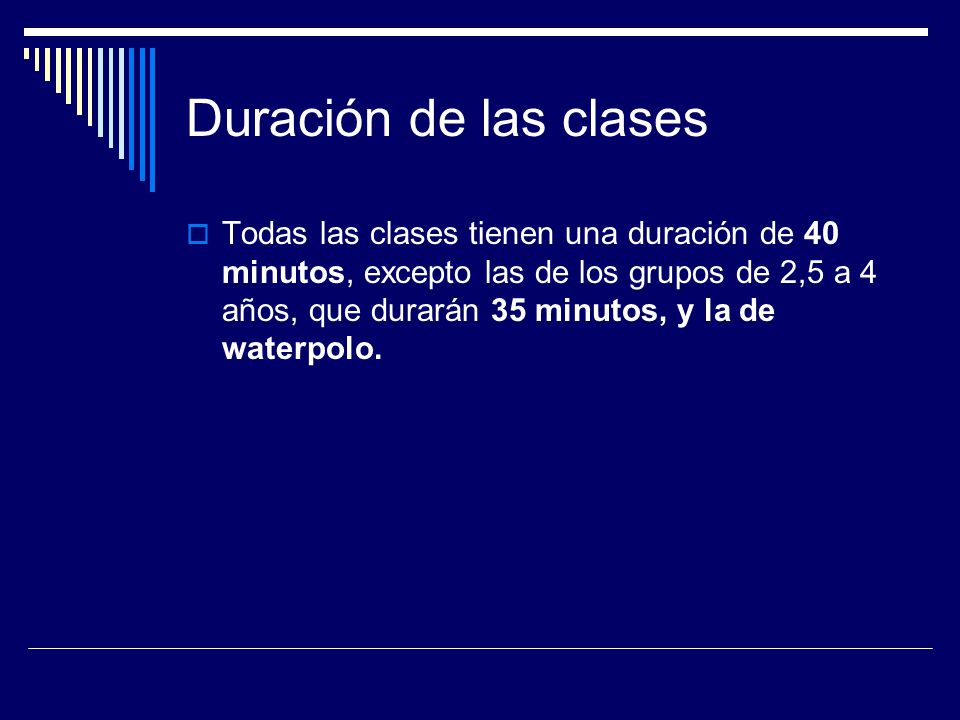 Duración de las clases

Todas las clases tienen una duración de 40 minutos, excepto las de los grupos de 2,5 a 4 años, que durarán 35 minutos, y la de waterpolo.